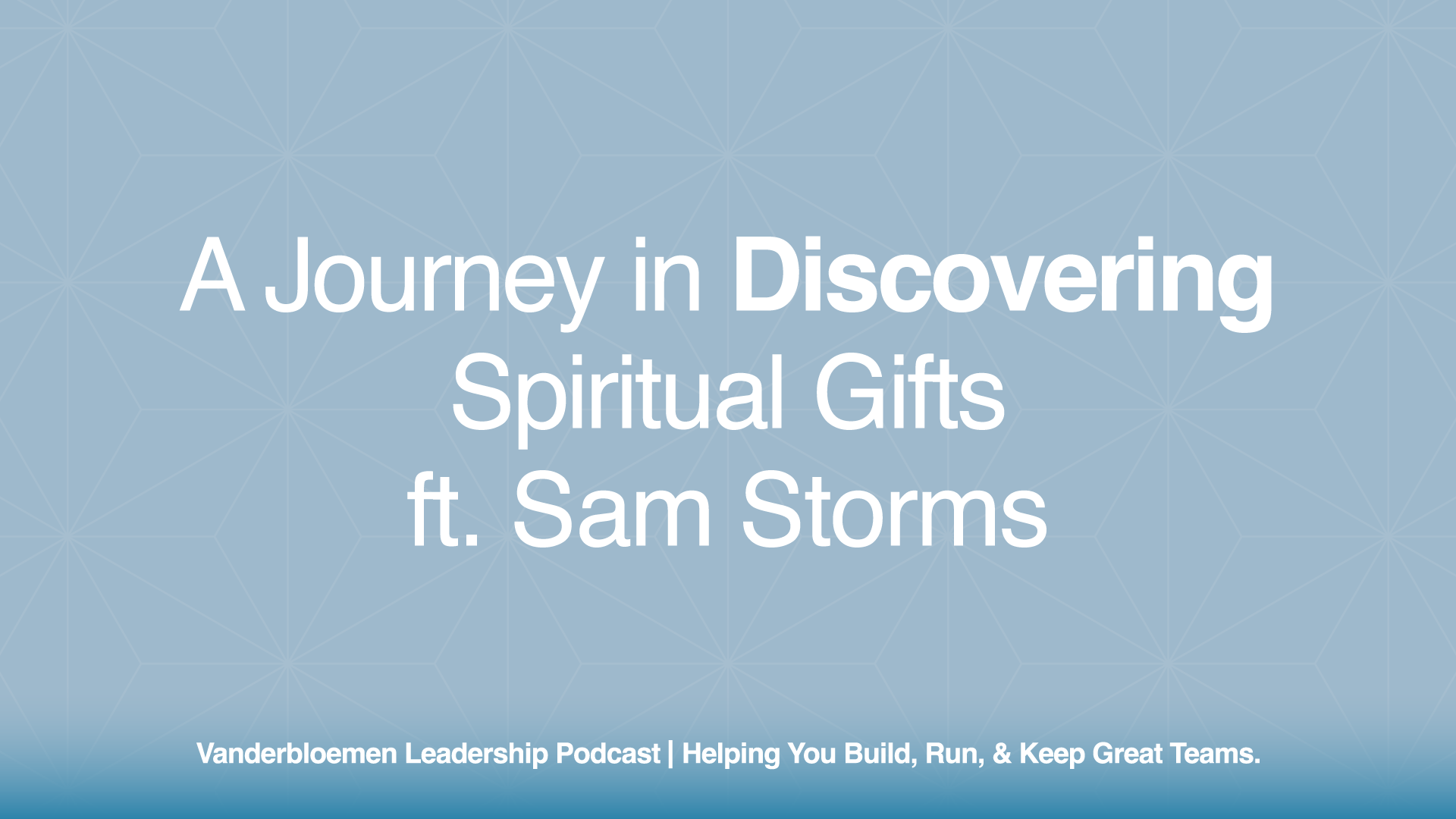 A Journey in Discovering Spiritual Gifts ft. Sam Storms

Vanderbloemen Leadership Podcast | Helping You Build, Run, & Keep Great Teams.